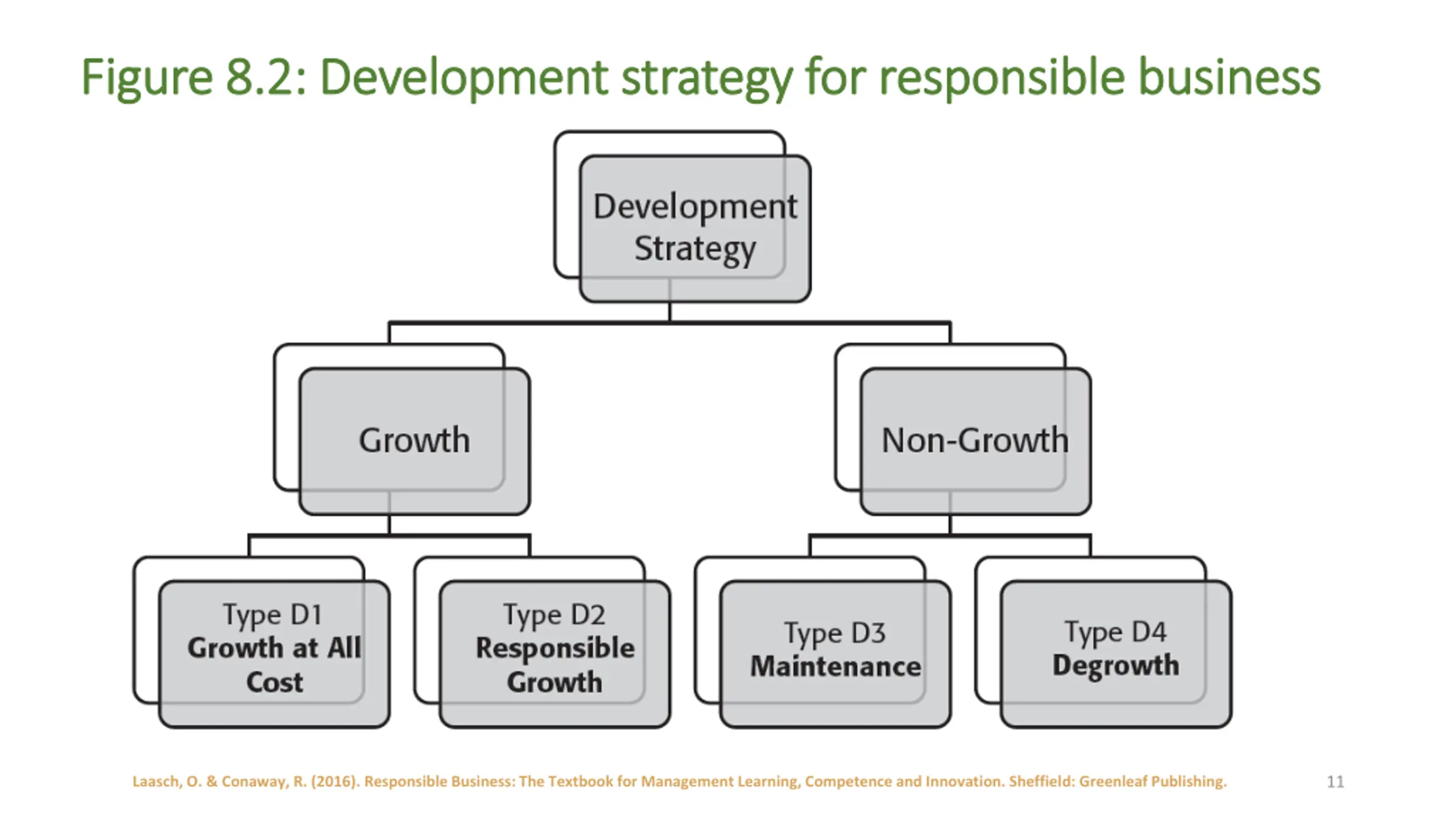 Figure 8.2: Development strategy for responsible business

Development Strategy

Growth

Non-Growth

Type D1
Growth at All Cost

Type D2
Responsible Growth

Type D3
Maintenance

Type D4
Degrowth

Laasch, O. & Conaway, R. (2016). Responsible Business: The Textbook for Management Learning, Competence and Innovation. Sheffield: Greenleaf Publishing.

11